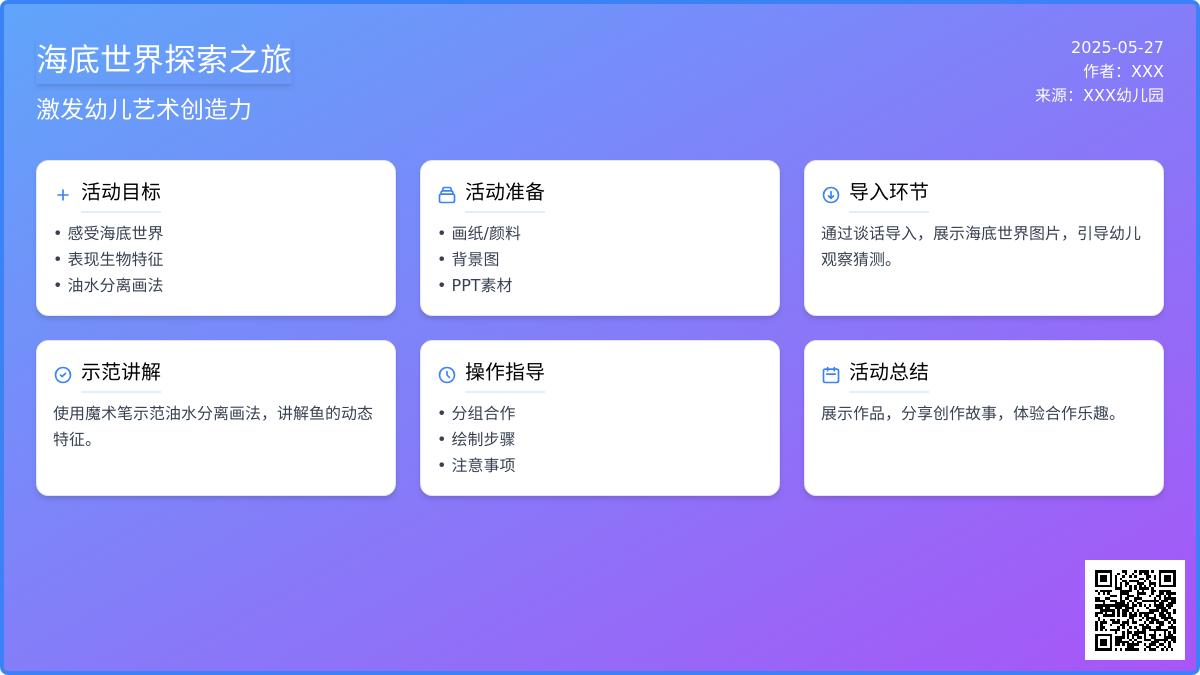 海底世界探索之旅

激发幼儿艺术创造力

2025-05-27
作者：XXX
来源：XXX幼儿园

活动目标
• 感受海底世界
• 表现生物特征
• 油水分离画法

活动准备
• 画纸/颜料
• 背景图
• PPT素材

导入环节
通过谈话导入，展示海底世界图片，引导幼儿观察猜测。

示范讲解
使用魔术笔示范油水分离画法，讲解鱼的动态特征。

操作指导
• 分组合作
• 绘制步骤
• 注意事项

活动总结
展示作品，分享创作故事，体验合作乐趣。